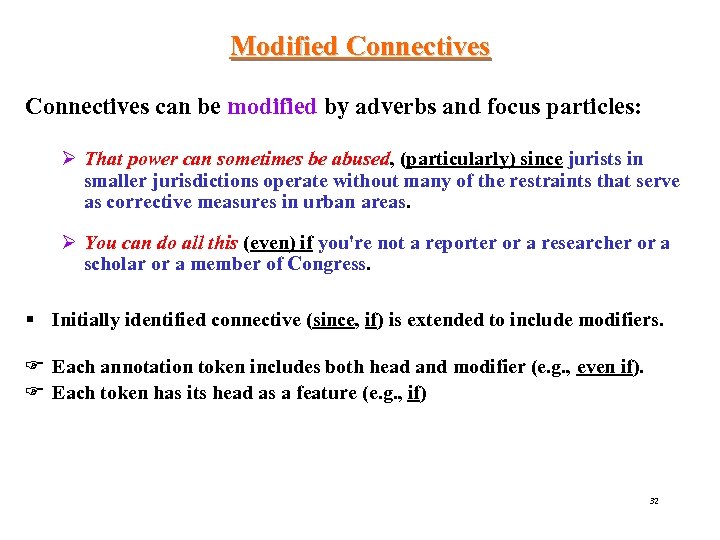 Modified Connectives

Connectives can be modified by adverbs and focus particles:

➢ That power can sometimes be abused, (particularly) since jurists in smaller jurisdictions operate without many of the restraints that serve as corrective measures in urban areas.

➢ You can do all this (even) if you're not a reporter or a researcher or a scholar or a member of Congress.

▪ Initially identified connective (since, if) is extended to include modifiers.

☞ Each annotation token includes both head and modifier (e.g., even if).
☞ Each token has its head as a feature (e.g., if)

32